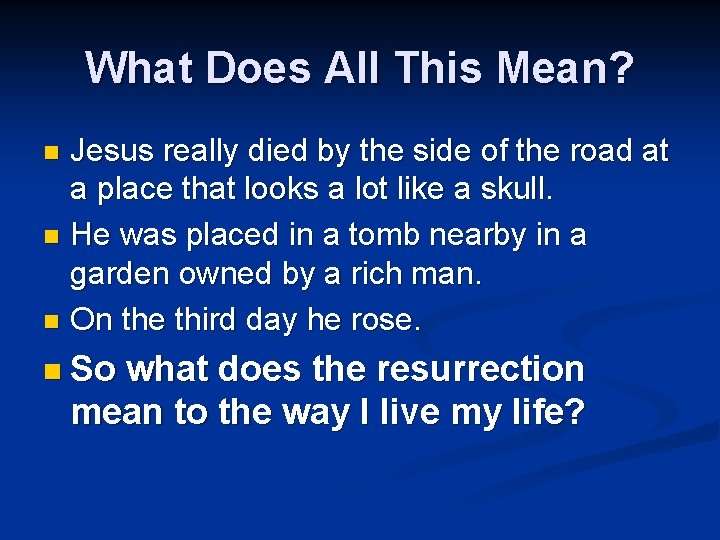 What Does All This Mean?

- Jesus really died by the side of the road at a place that looks a lot like a skull.
- He was placed in a tomb nearby in a garden owned by a rich man.
- On the third day he rose.
- So what does the resurrection mean to the way I live my life?